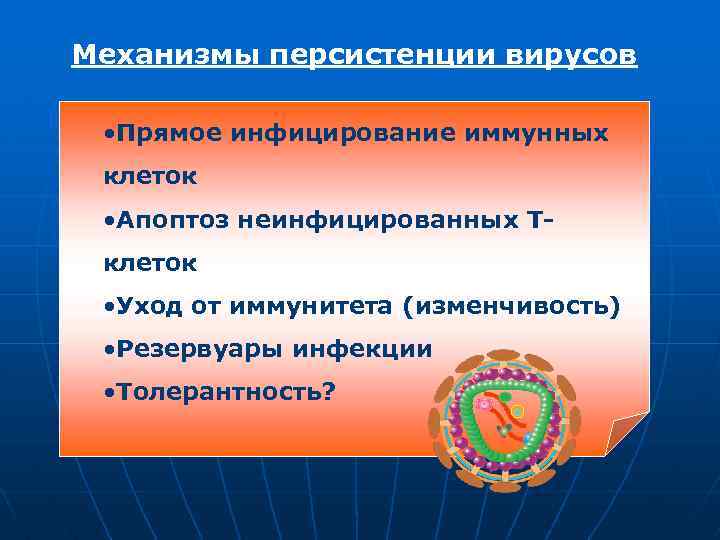 Механизмы персистенции вирусов

•Прямое инфицирование иммунных клеток
•Апоптоз неинфицированных Т-клеток
•Уход от иммунитета (изменчивость)
•Резервуары инфекции
•Толерантность?